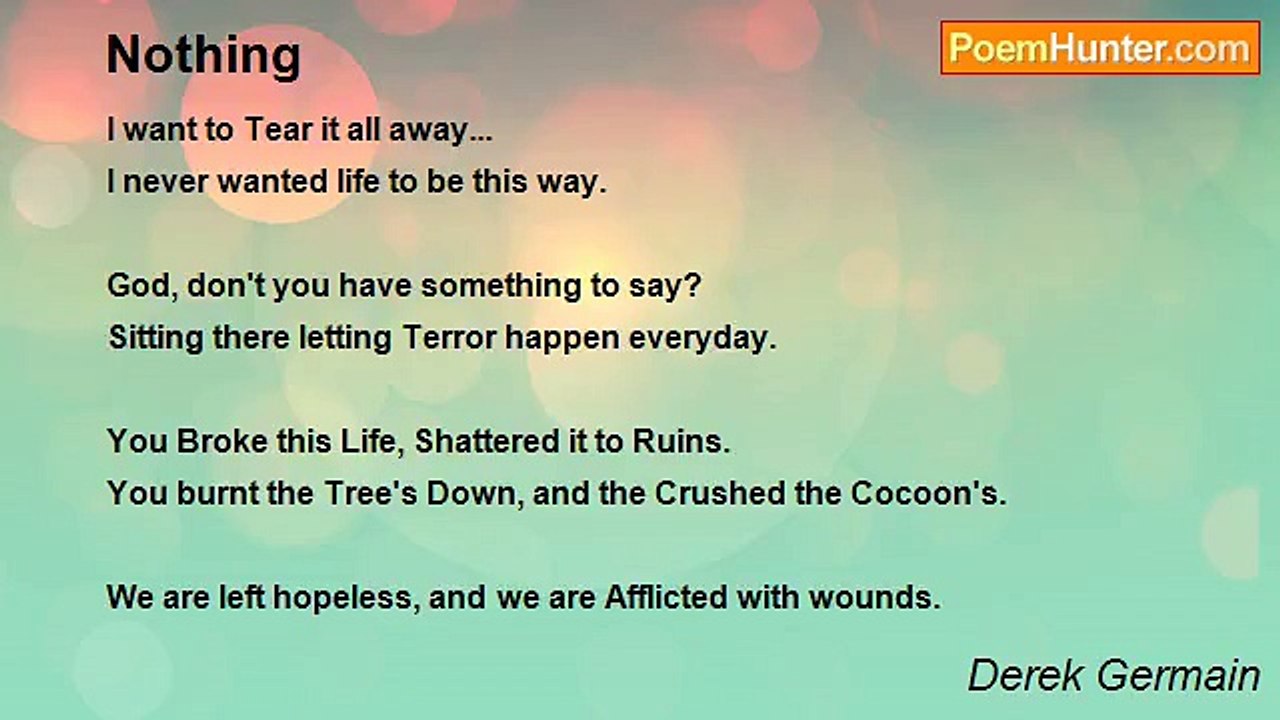 Nothing

PoemHunter.com

I want to Tear it all away...
I never wanted life to be this way.

God, don't you have something to say?
Sitting there letting Terror happen everyday.

You Broke this Life, Shattered it to Ruins.
You burnt the Tree's Down, and the Crushed the Cocoon's.

We are left hopeless, and we are Afflicted with wounds.

Derek Germain